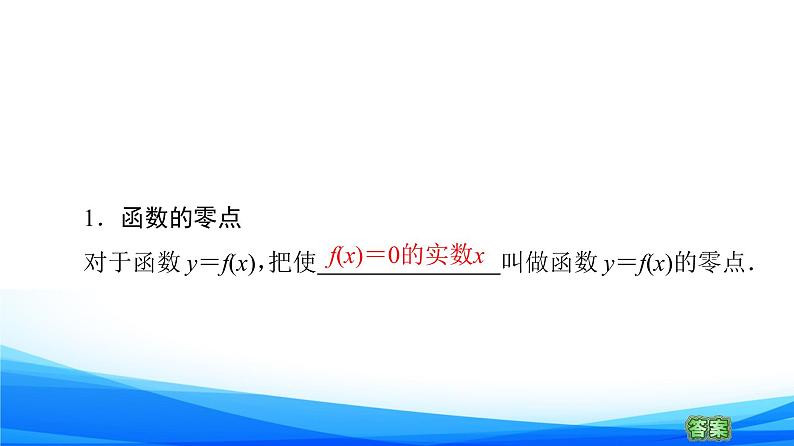 1．函数的零点

对于函数 $y=f(x)$，把使 $f(x)=0$的实数$x$ 叫做函数 $y=f(x)$的零点．

答案